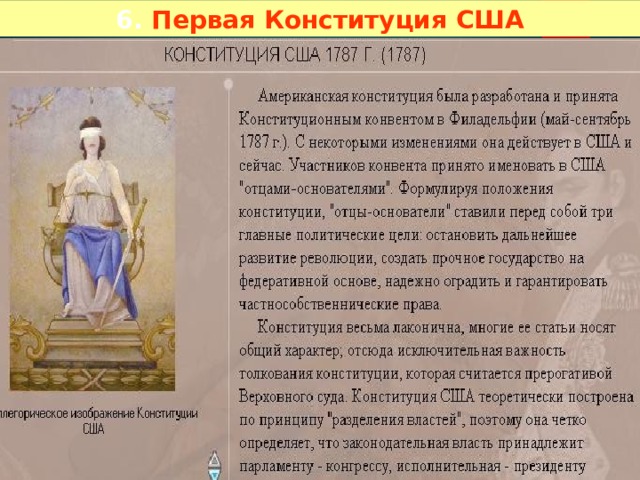 6. Первая Конституция США

КОНСТИТУЦИЯ США 1787 Г. (1787)

Американская конституция была разработана и принята Конституционным конвентом в Филадельфии (май-сентябрь 1787 г.). С некоторыми изменениями она действует в США и сейчас. Участников конвента принято именовать в США "отцами-основателями". Формулируя положения конституции, "отцы-основатели" ставили перед собой три главные политические цели: остановить дальнейшее развитие революции, создать прочное государство на федеративной основе, надежно оградить и гарантировать частнособственнические права.

Конституция весьма лаконична, многие ее статьи носят общий характер; отсюда исключительная важность толкования конституции, которая считается прерогативой Верховного суда. Конституция США теоретически построена по принципу "разделения властей", поэтому она четко определяет, что законодательная власть принадлежит парламенту - конгрессу, исполнительная - президенту

ллегорическое изображение Конституции США